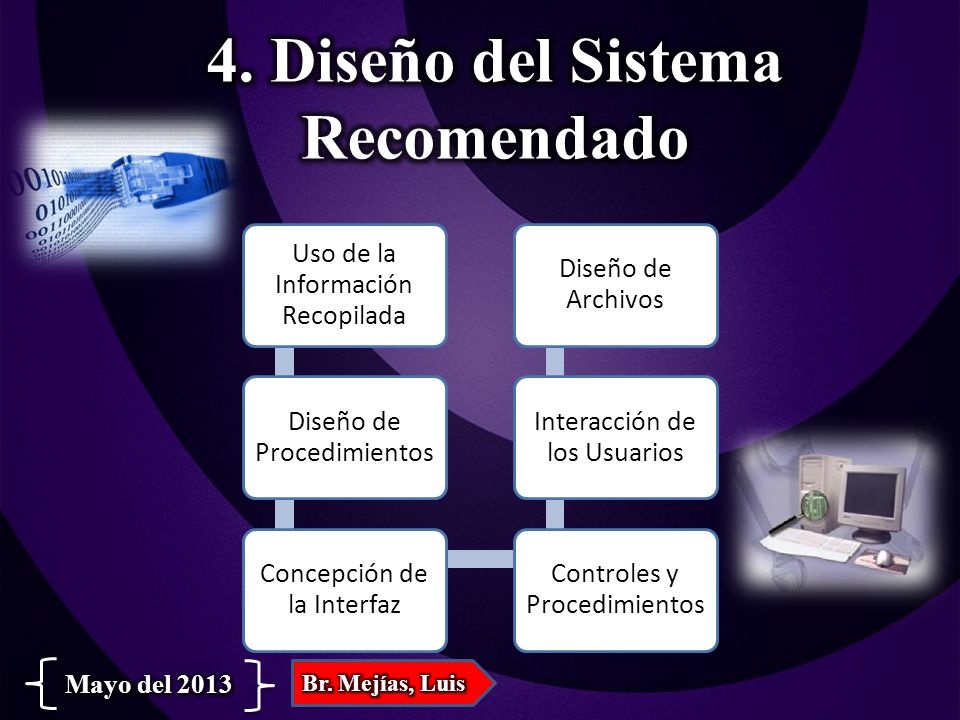 4. Diseño del Sistema Recomendado

Uso de la Información Recopilada

Diseño de Procedimientos

Concepción de la Interfaz

Controles y Procedimientos

Interacción de los Usuarios

Diseño de Archivos

Mayo del 2013

Br. Mejías, Luis